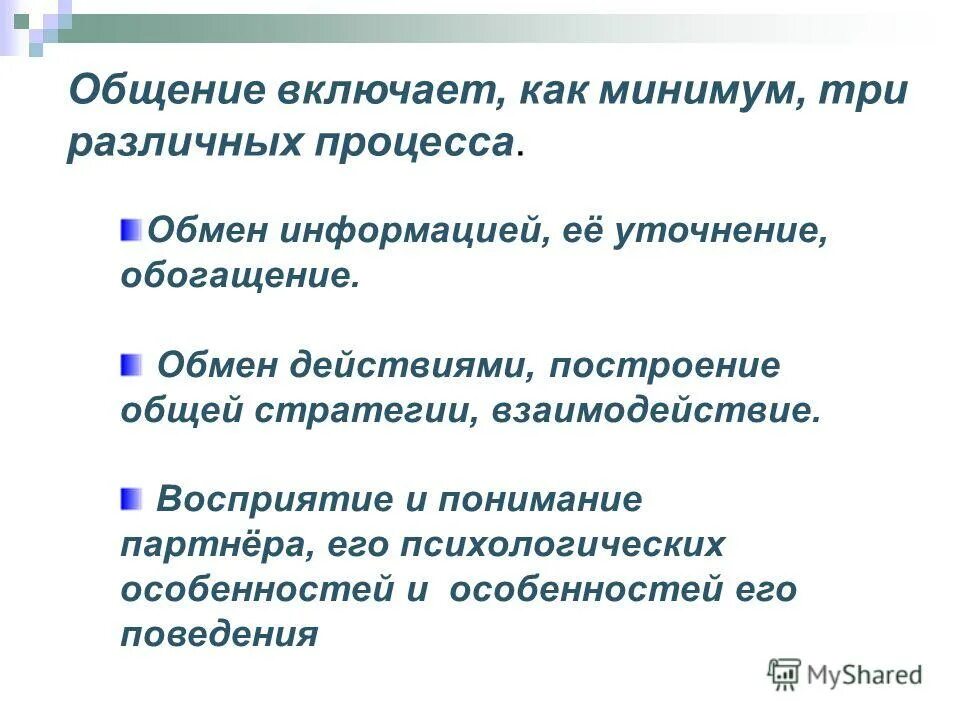 Общение включает, как минимум, три различных процесса.

Обмен информацией, её уточнение, обогащение.

Обмен действиями, построение общей стратегии, взаимодействие.

Восприятие и понимание партнёра, его психологических особенностей и особенностей его поведения

MyShared